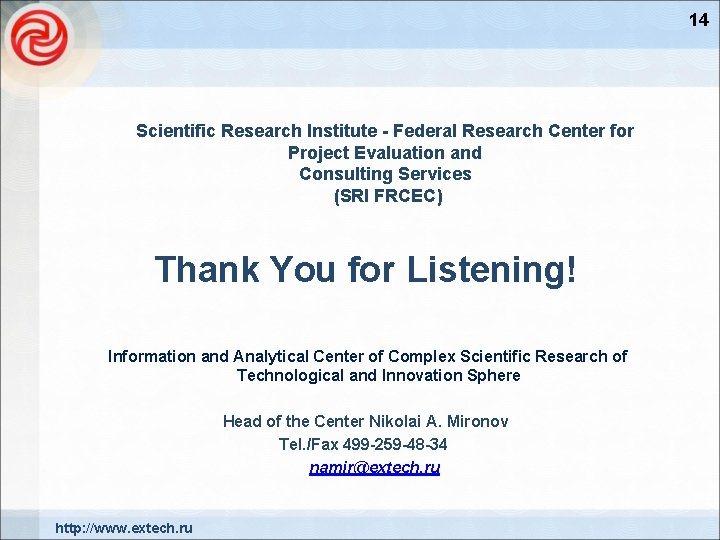 14

Scientific Research Institute - Federal Research Center for Project Evaluation and Consulting Services (SRI FRCEC)

Thank You for Listening!

Information and Analytical Center of Complex Scientific Research of Technological and Innovation Sphere

Head of the Center Nikolai A. Mironov

Tel./Fax 499-259-48-34

namir@extech.ru

http://www.extech.ru